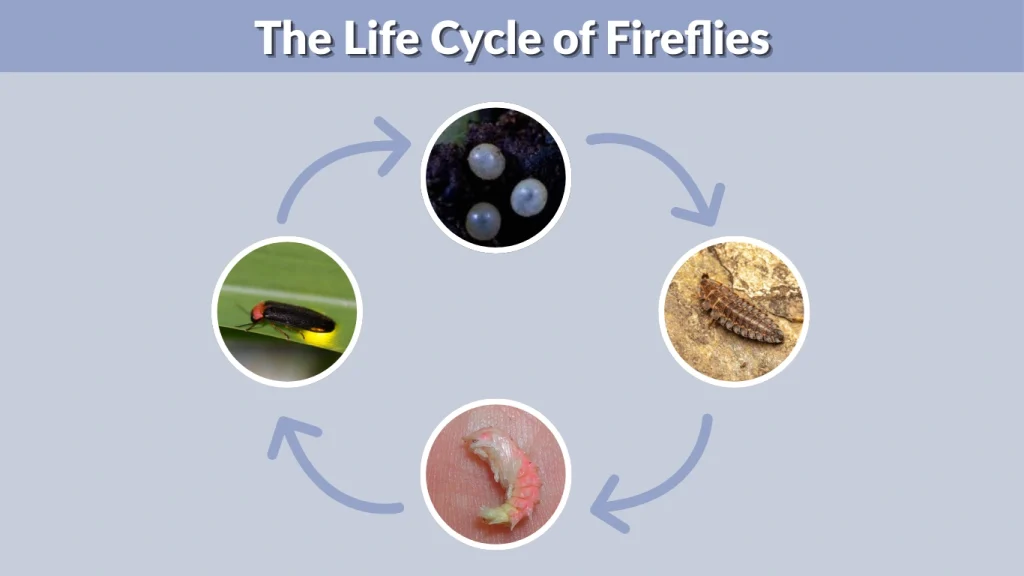 The Life Cycle of Fireflies